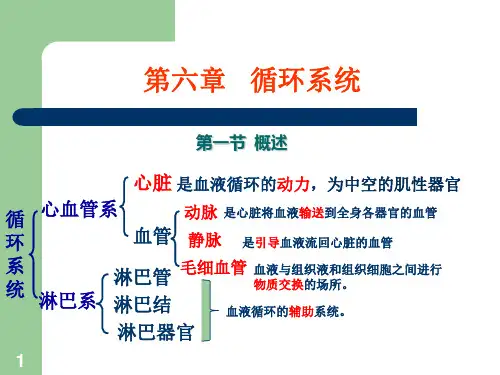 第六章 循环系统

第一节 概述

循环系统

心血管系

心脏 是血液循环的动力，为中空的肌性器官

血管

动脉 是心脏将血液输送到全身各器官的血管

静脉 是引导血液流回心脏的血管

毛细血管 血液与组织液和组织细胞之间进行物质交换的场所。

淋巴系

淋巴管

淋巴结

淋巴器官

血液循环的辅助系统。

1